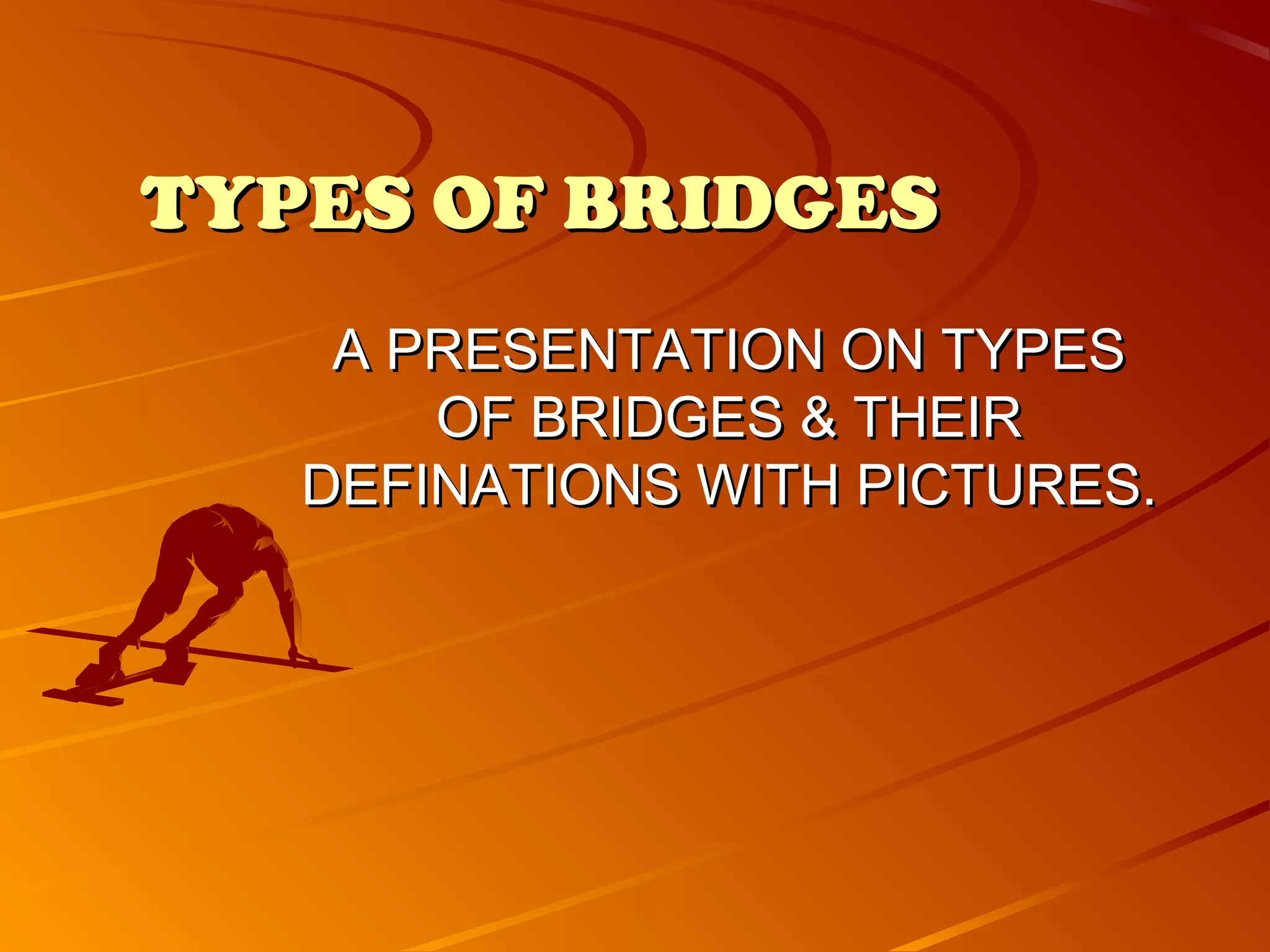 TYPES OF BRIDGES

A PRESENTATION ON TYPES OF BRIDGES & THEIR DEFINATIONS WITH PICTURES.